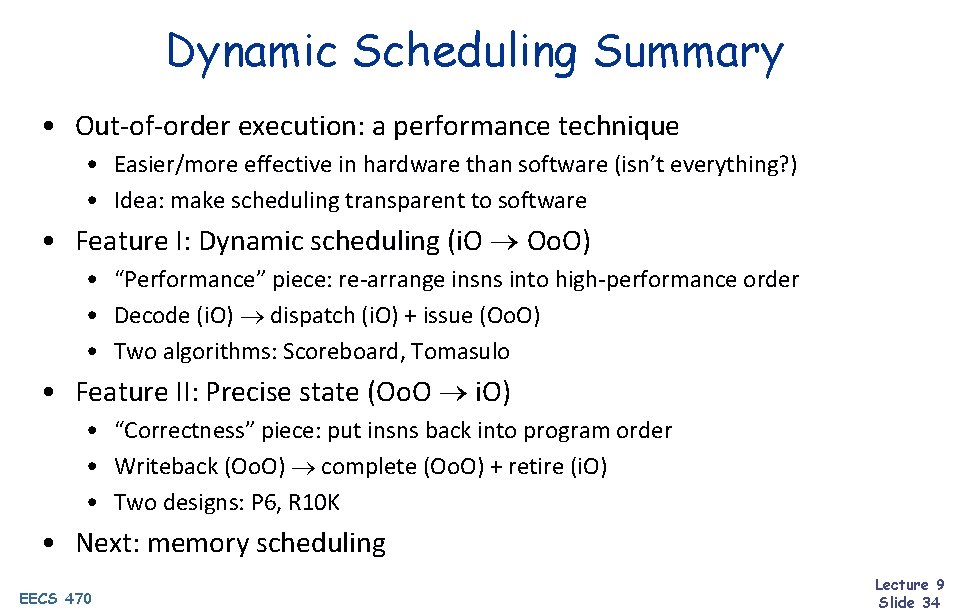 Dynamic Scheduling Summary

• Out-of-order execution: a performance technique
  • Easier/more effective in hardware than software (isn't everything?)
  • Idea: make scheduling transparent to software

• Feature I: Dynamic scheduling (iO $\rightarrow$ OoO)
  • "Performance" piece: re-arrange insns into high-performance order
  • Decode (iO) $\rightarrow$ dispatch (iO) + issue (OoO)
  • Two algorithms: Scoreboard, Tomasulo

• Feature II: Precise state (OoO $\rightarrow$ iO)
  • "Correctness" piece: put insns back into program order
  • Writeback (OoO) $\rightarrow$ complete (OoO) + retire (iO)
  • Two designs: P6, R10K

• Next: memory scheduling

EECS 470

Lecture 9
Slide 34